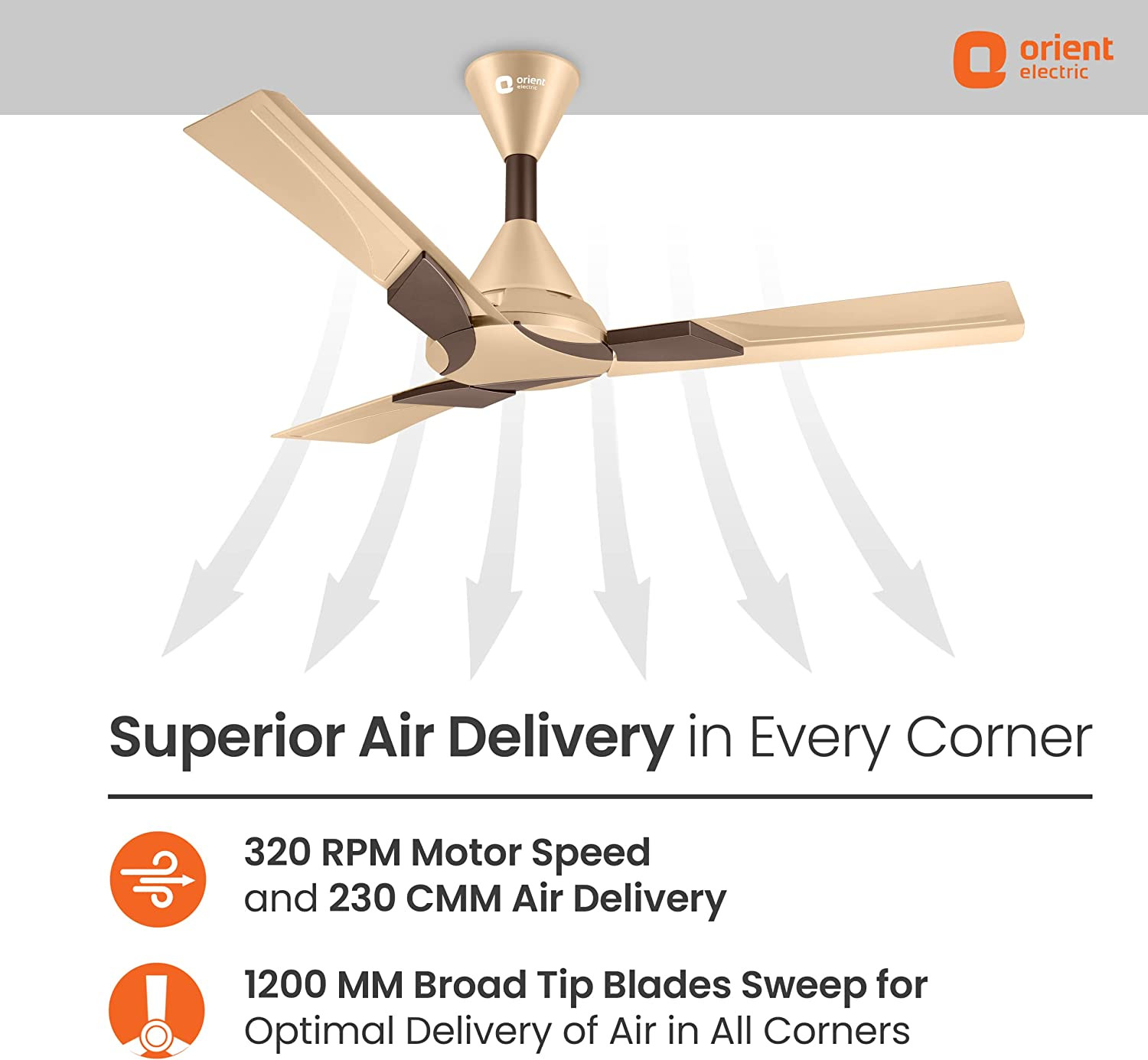 orient electric

orient electric

Superior Air Delivery in Every Corner

320 RPM Motor Speed and 230 CMM Air Delivery

1200 MM Broad Tip Blades Sweep for Optimal Delivery of Air in All Corners